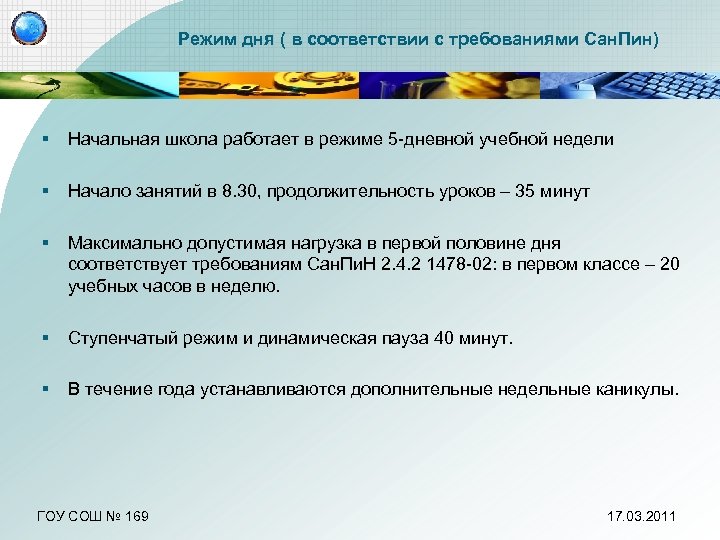 Режим дня ( в соответствии с требованиями СанПин)

▪ Начальная школа работает в режиме 5-дневной учебной недели

▪ Начало занятий в 8.30, продолжительность уроков – 35 минут

▪ Максимально допустимая нагрузка в первой половине дня соответствует требованиям СанПиН 2.4.2 1478-02: в первом классе – 20 учебных часов в неделю.

▪ Ступенчатый режим и динамическая пауза 40 минут.

▪ В течение года устанавливаются дополнительные недельные каникулы.

ГОУ СОШ № 169

17.03.2011